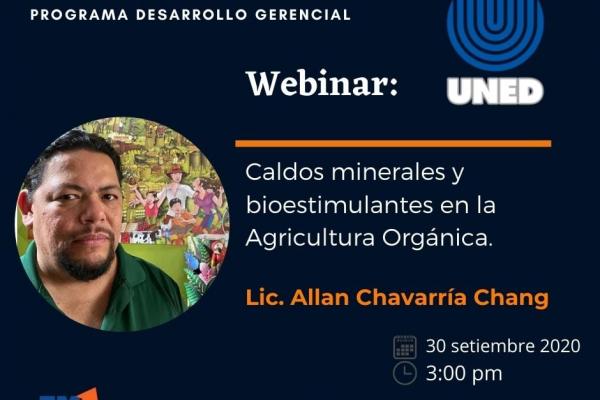 PROGRAMA DESARROLLO GERENCIAL

UNED

Webinar:

Caldos minerales y bioestimulantes en la Agricultura Orgánica.

Lic. Allan Chavarría Chang

30 setiembre 2020

3:00 pm